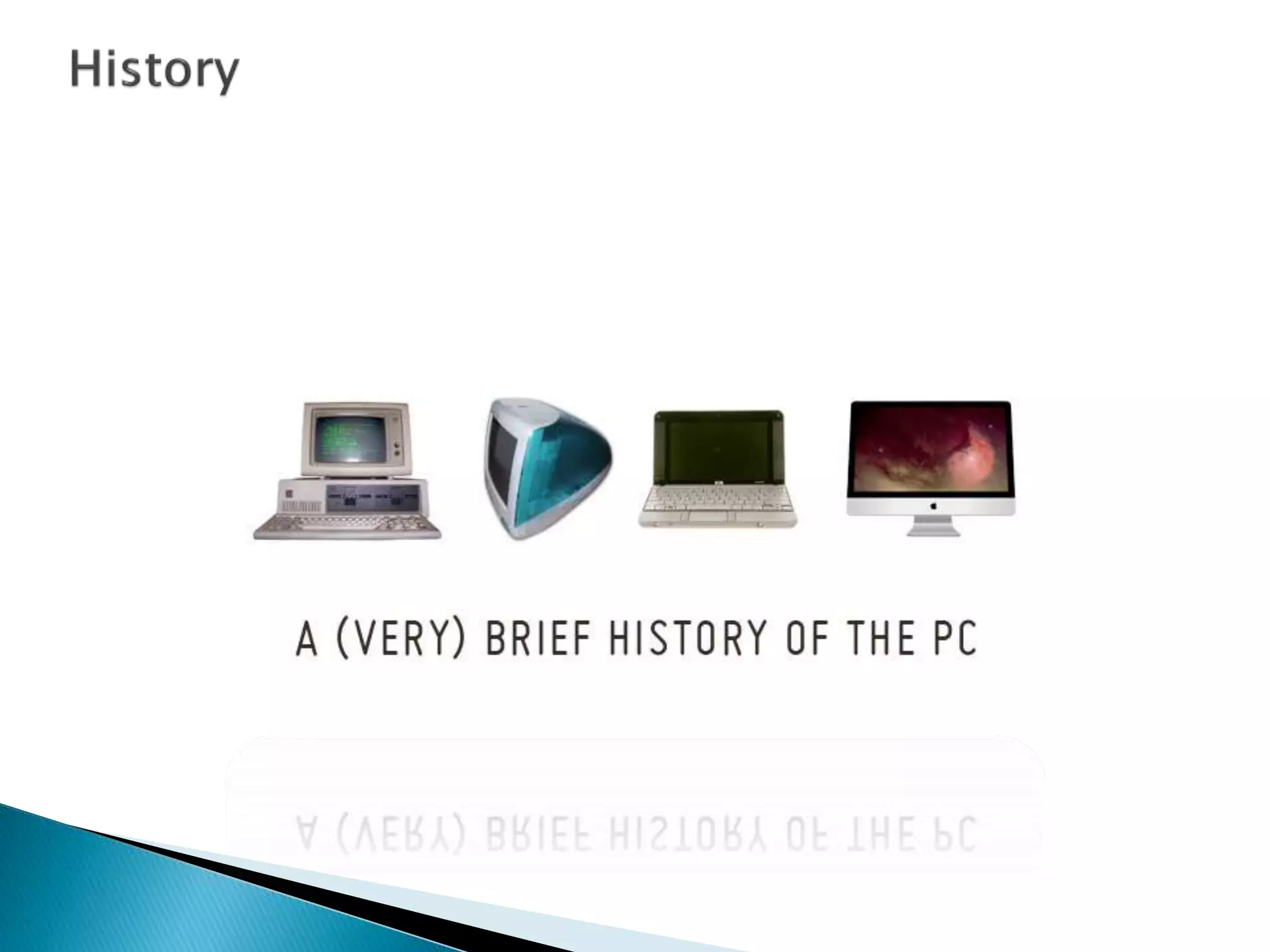 History

A (VERY) BRIEF HISTORY OF THE PC